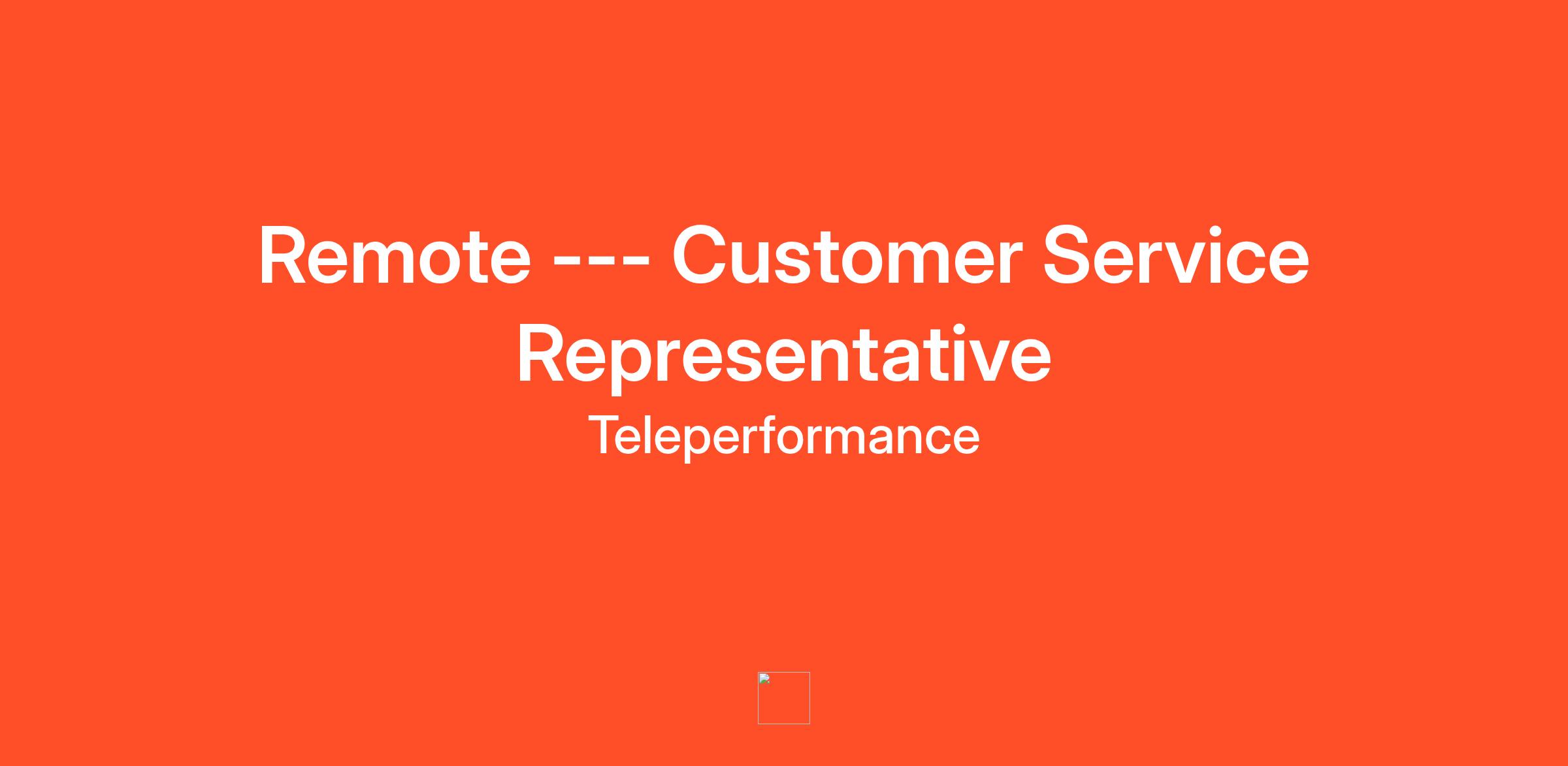 Remote --- Customer Service Representative

Teleperformance